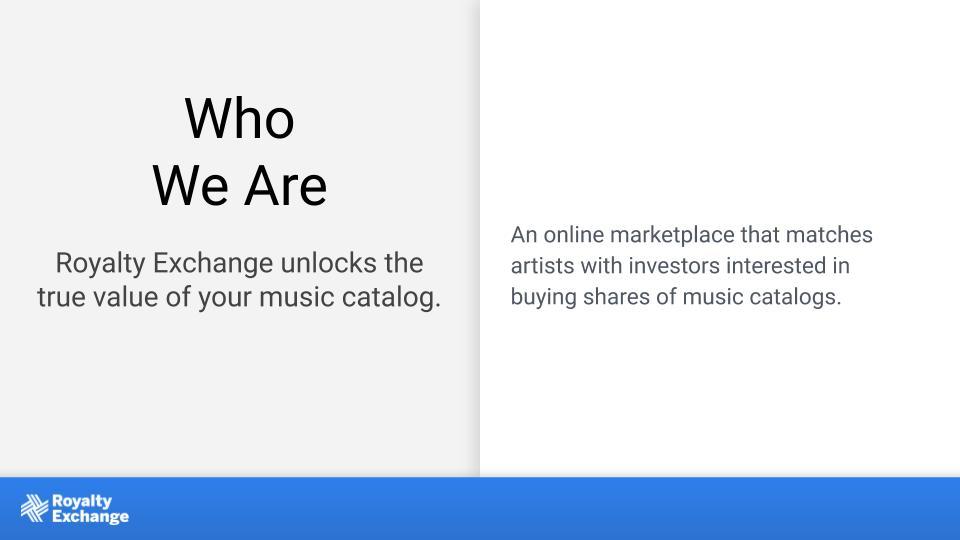 Who We Are

Royalty Exchange unlocks the true value of your music catalog.

An online marketplace that matches artists with investors interested in buying shares of music catalogs.

Royalty Exchange